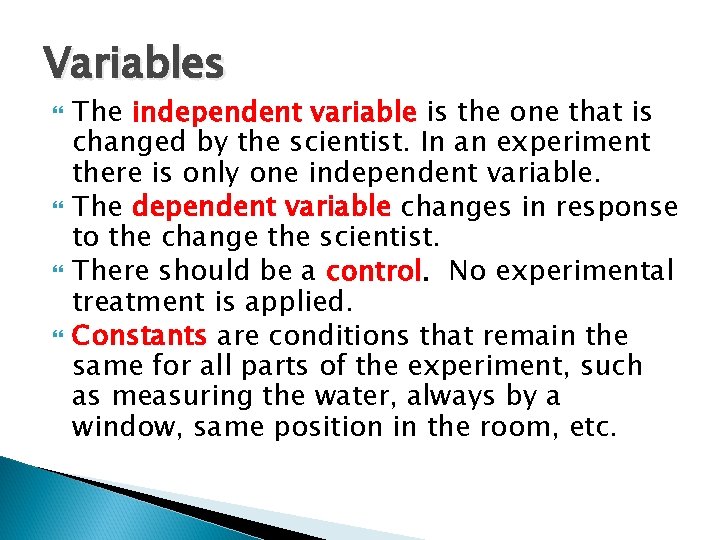 Variables

The independent variable is the one that is changed by the scientist. In an experiment there is only one independent variable.

The dependent variable changes in response to the change the scientist.

There should be a control. No experimental treatment is applied.

Constants are conditions that remain the same for all parts of the experiment, such as measuring the water, always by a window, same position in the room, etc.